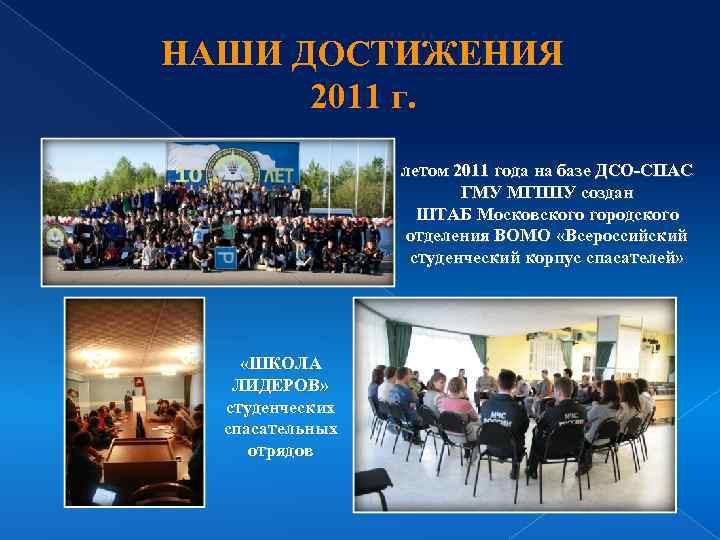 НАШИ ДОСТИЖЕНИЯ
2011 г.

10 ЛЕТ

летом 2011 года на базе ДСО-СПАС ГМУ МГППУ создан ШТАБ Московского городского отделения ВОМО «Всероссийский студенческий корпус спасателей»

«ШКОЛА ЛИДЕРОВ» студенческих спасательных отрядов

МЧС РОССИИ

МЧС РОССИИ